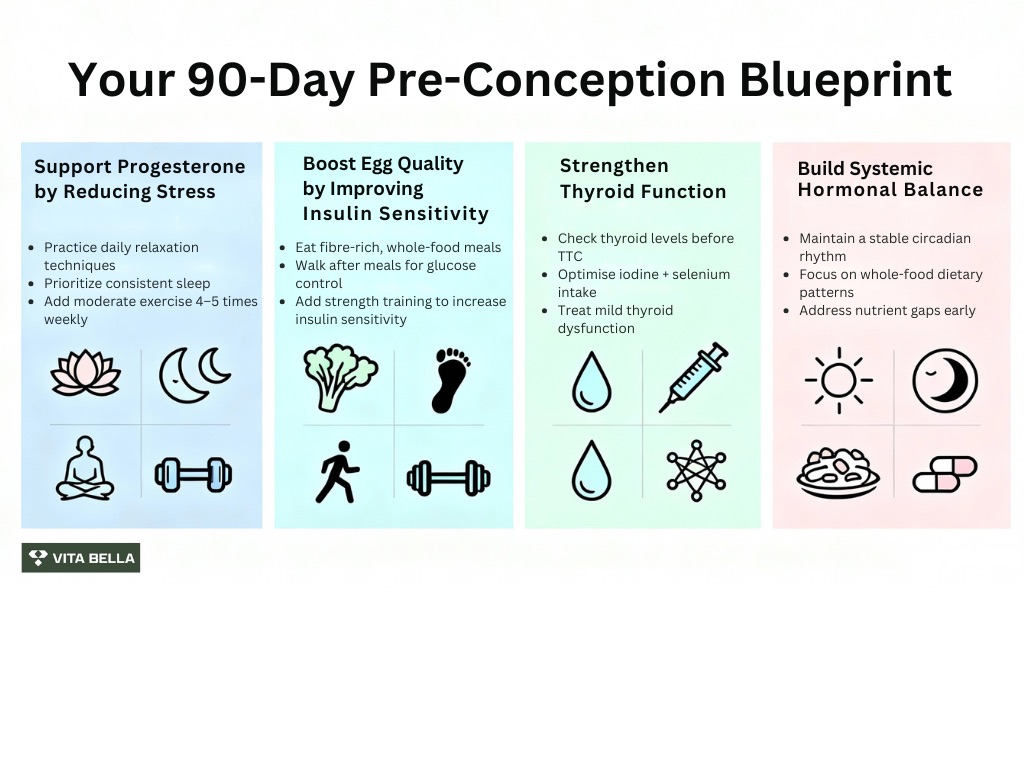 Your 90-Day Pre-Conception Blueprint

Support Progesterone by Reducing Stress

- Practice daily relaxation techniques
- Prioritize consistent sleep
- Add moderate exercise 4–5 times weekly

Boost Egg Quality by Improving Insulin Sensitivity

- Eat fibre-rich, whole-food meals
- Walk after meals for glucose control
- Add strength training to increase insulin sensitivity

Strengthen Thyroid Function

- Check thyroid levels before TTC
- Optimise iodine + selenium intake
- Treat mild thyroid dysfunction

Build Systemic Hormonal Balance

- Maintain a stable circadian rhythm
- Focus on whole-food dietary patterns
- Address nutrient gaps early

VITA BELLA